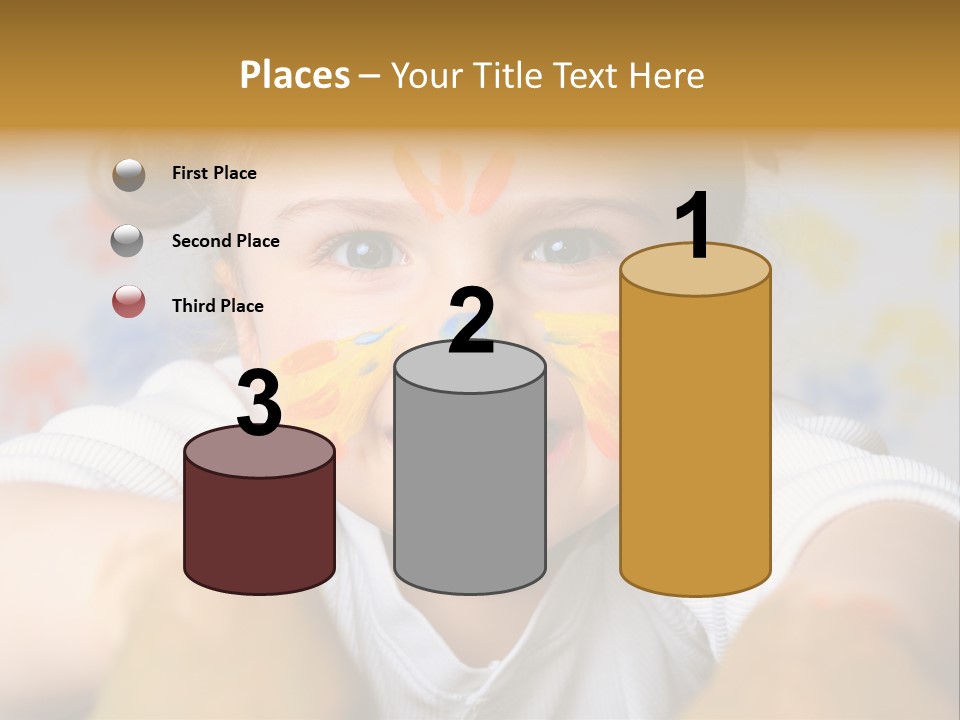 Places – Your Title Text Here

First Place

Second Place

Third Place

3

2

1